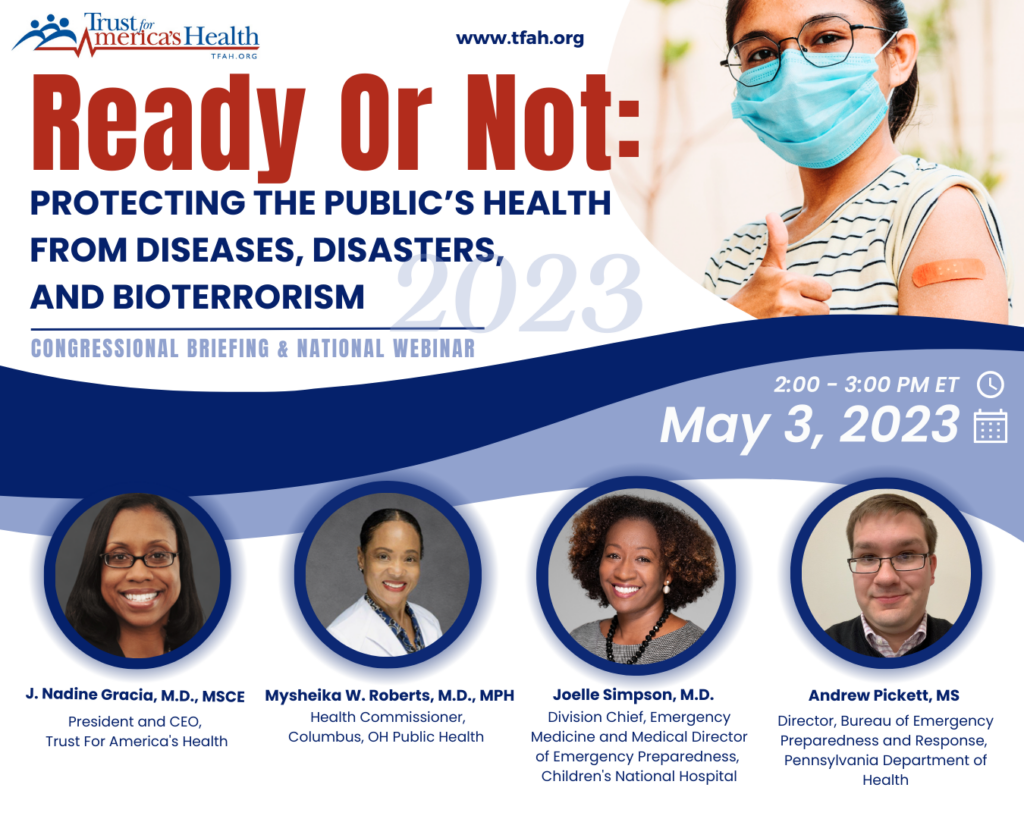 Trust for America's Health
TFAH.ORG

www.tfah.org

Ready Or Not:

PROTECTING THE PUBLIC'S HEALTH FROM DISEASES, DISASTERS, AND BIOTERRORISM

2023

CONGRESSIONAL BRIEFING & NATIONAL WEBINAR

2:00 - 3:00 PM ET

May 3, 2023

J. Nadine Gracia, M.D., MSCE
President and CEO, Trust For America's Health

Mysheika W. Roberts, M.D., MPH
Health Commissioner, Columbus, OH Public Health

Joelle Simpson, M.D.
Division Chief, Emergency Medicine and Medical Director of Emergency Preparedness, Children's National Hospital

Andrew Pickett, MS
Director, Bureau of Emergency Preparedness and Response, Pennsylvania Department of Health